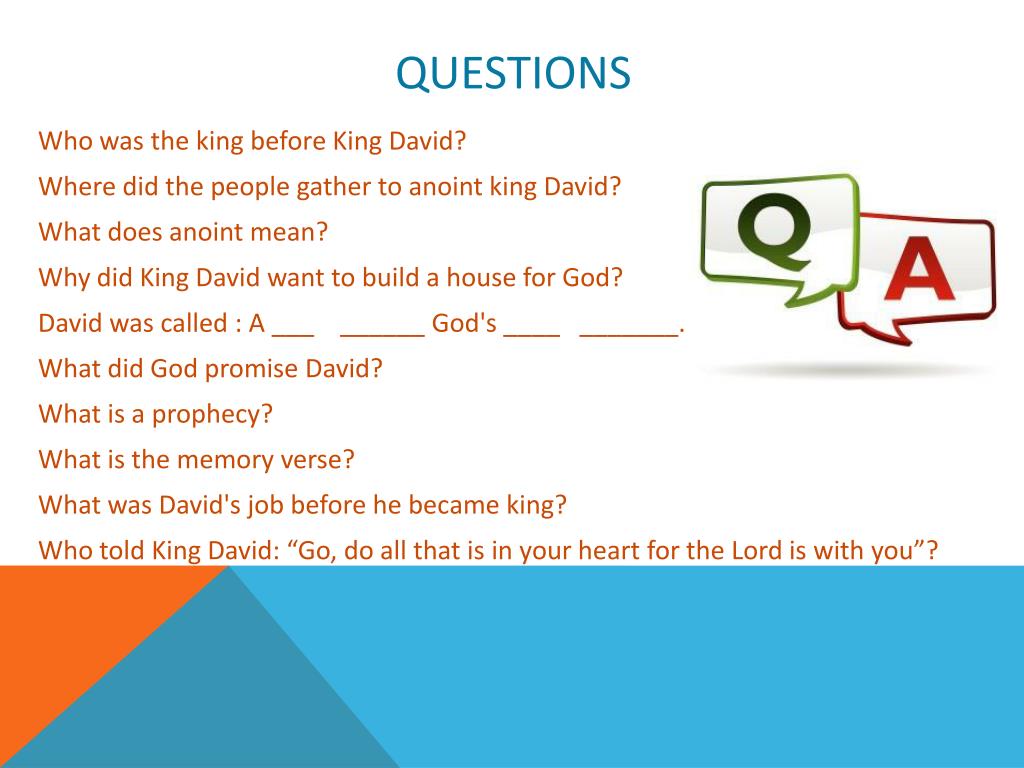 QUESTIONS

Who was the king before King David?

Where did the people gather to anoint king David?

What does anoint mean?

Why did King David want to build a house for God?

David was called : A ___ ______ God's ____ _______.

What did God promise David?

What is a prophecy?

What is the memory verse?

What was David's job before he became king?

Who told King David: “Go, do all that is in your heart for the Lord is with you”?

Q

A